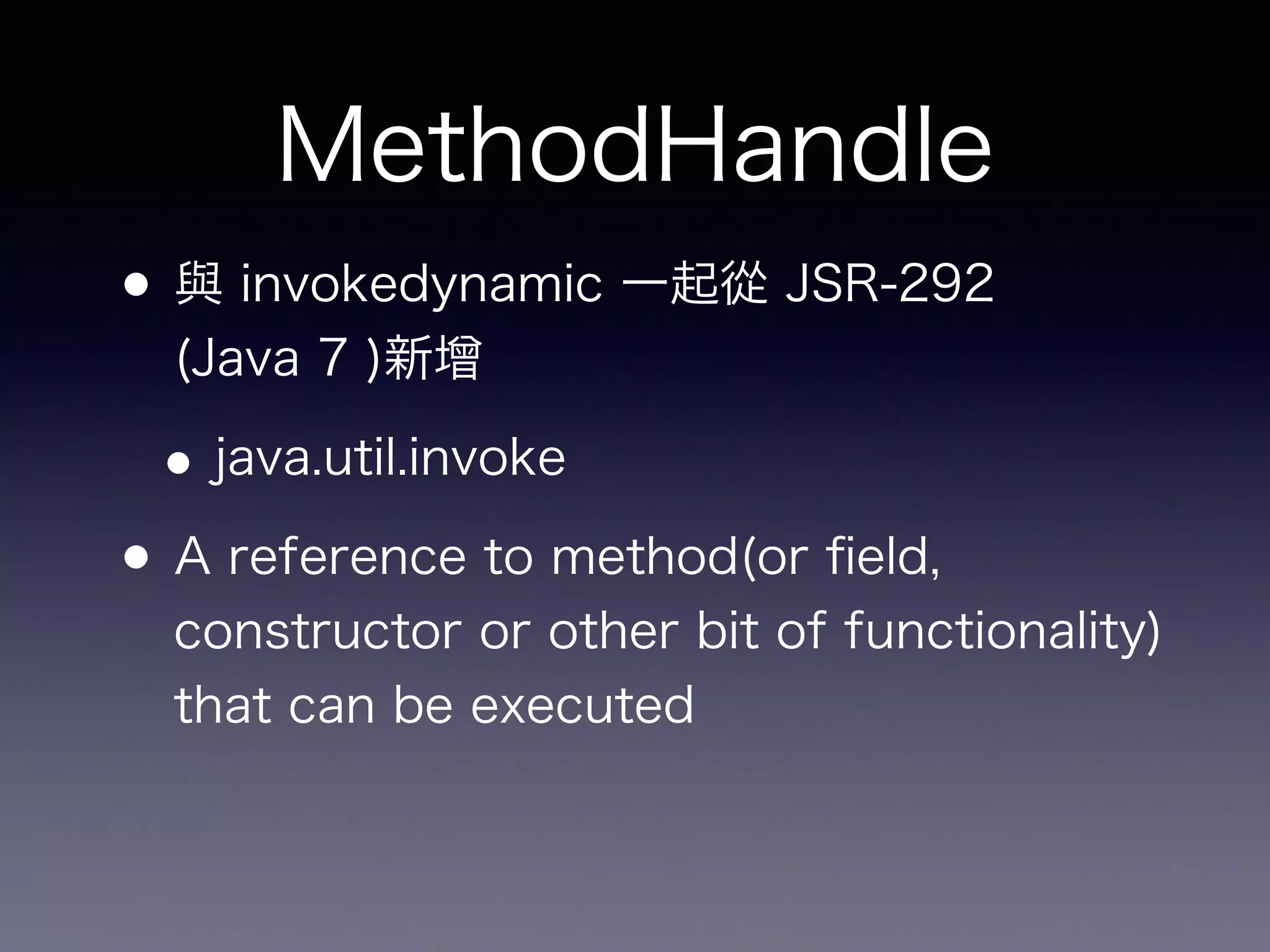 MethodHandle

• 與 invokedynamic 一起從 JSR-292 (Java 7 )新增

• java.util.invoke

• A reference to method(or field, constructor or other bit of functionality) that can be executed